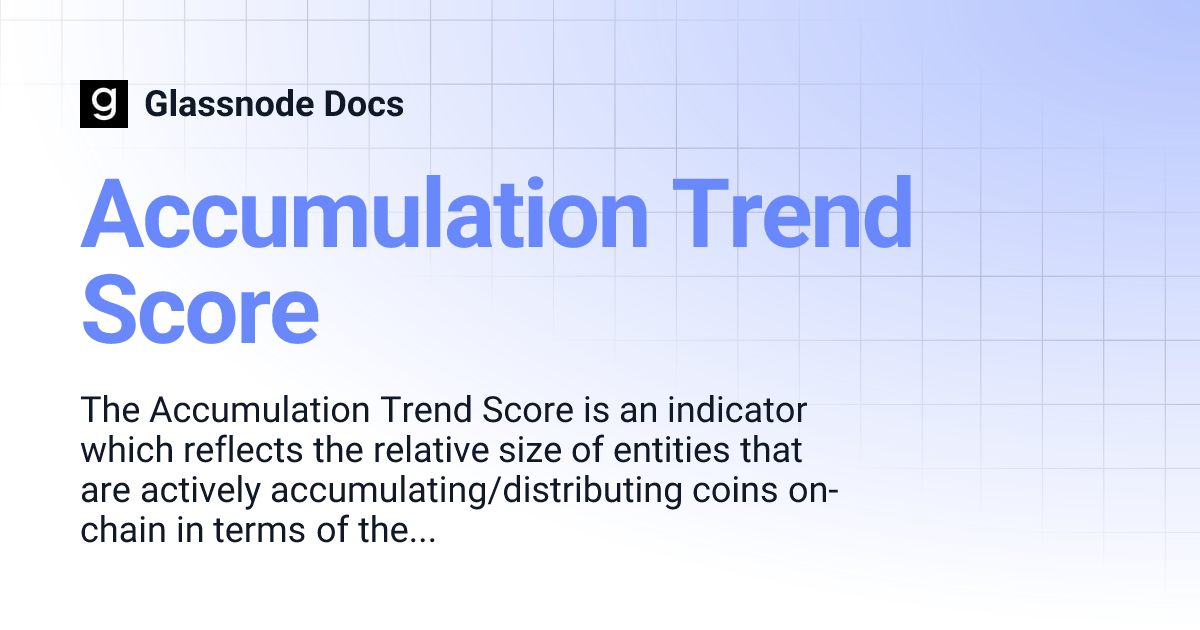 g Glassnode Docs

Accumulation Trend Score

The Accumulation Trend Score is an indicator which reflects the relative size of entities that are actively accumulating/distributing coins on-chain in terms of the...